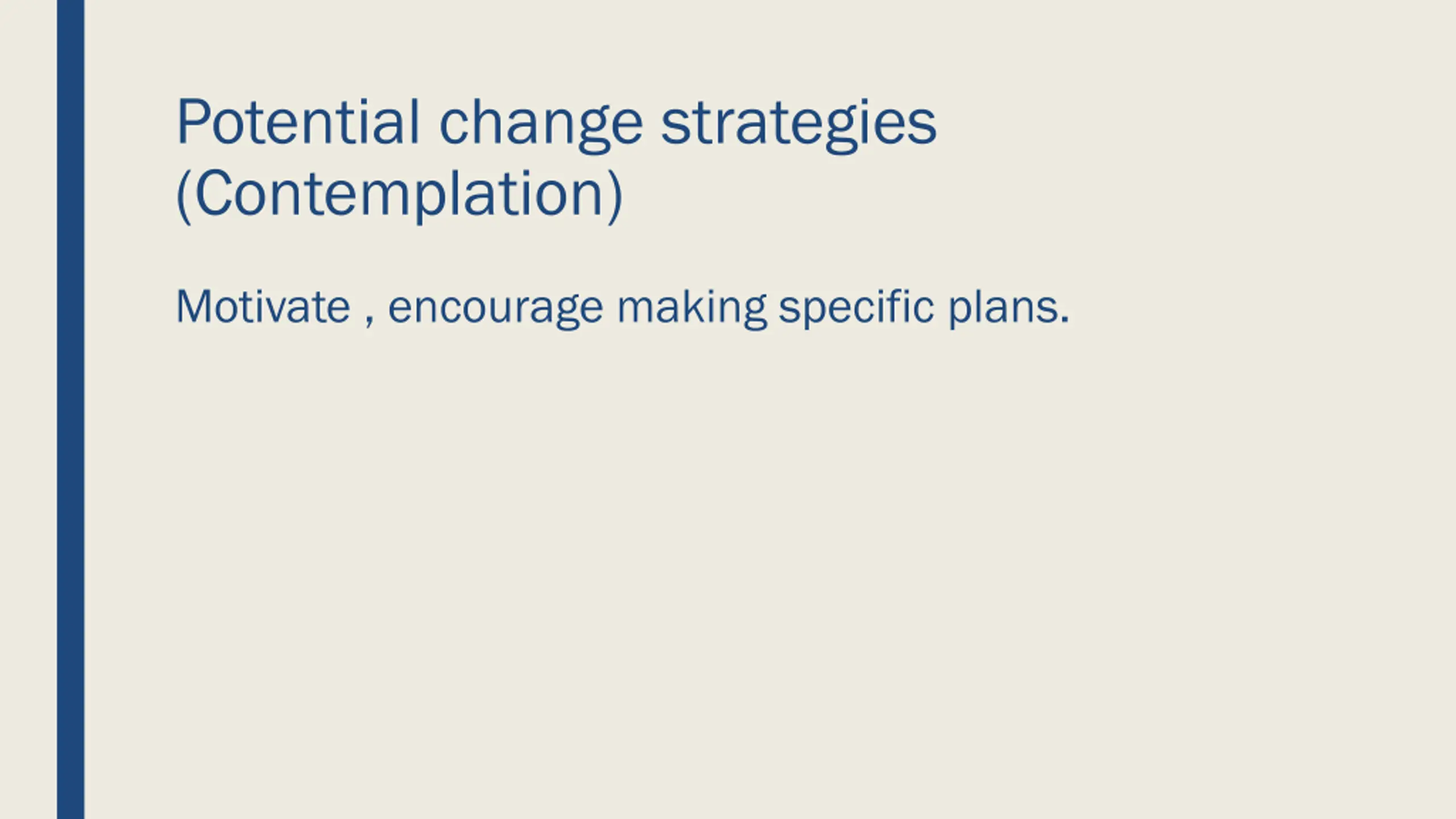 Potential change strategies (Contemplation)

Motivate , encourage making specific plans.